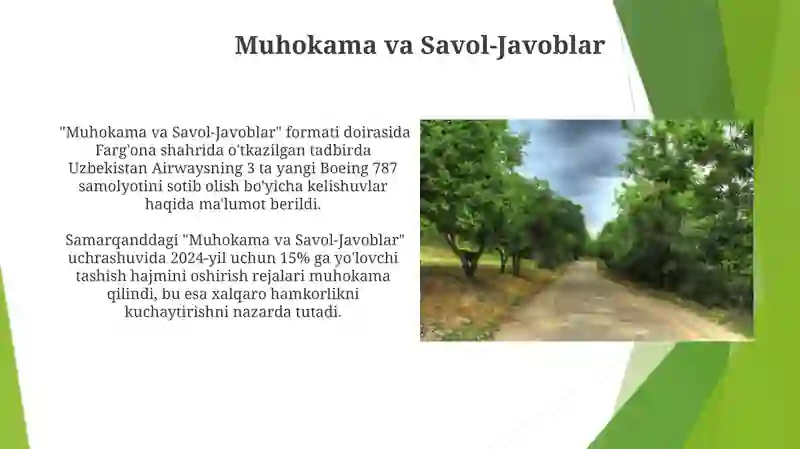 Muhokama va Savol-Javoblar

"Muhokama va Savol-Javoblar" formati doirasida Farg'ona shahrida o'tkazilgan tadbirda Uzbekistan Airwaysning 3 ta yangi Boeing 787 samolyotini sotib olish bo'yicha kelishuvlar haqida ma'lumot berildi.

Samarqanddagi "Muhokama va Savol-Javoblar" uchrashuvida 2024-yil uchun 15% ga yo'lovchi tashish hajmini oshirish rejalari muhokama qilindi, bu esa xalqaro hamkorlikni kuchaytirishni nazarda tutadi.